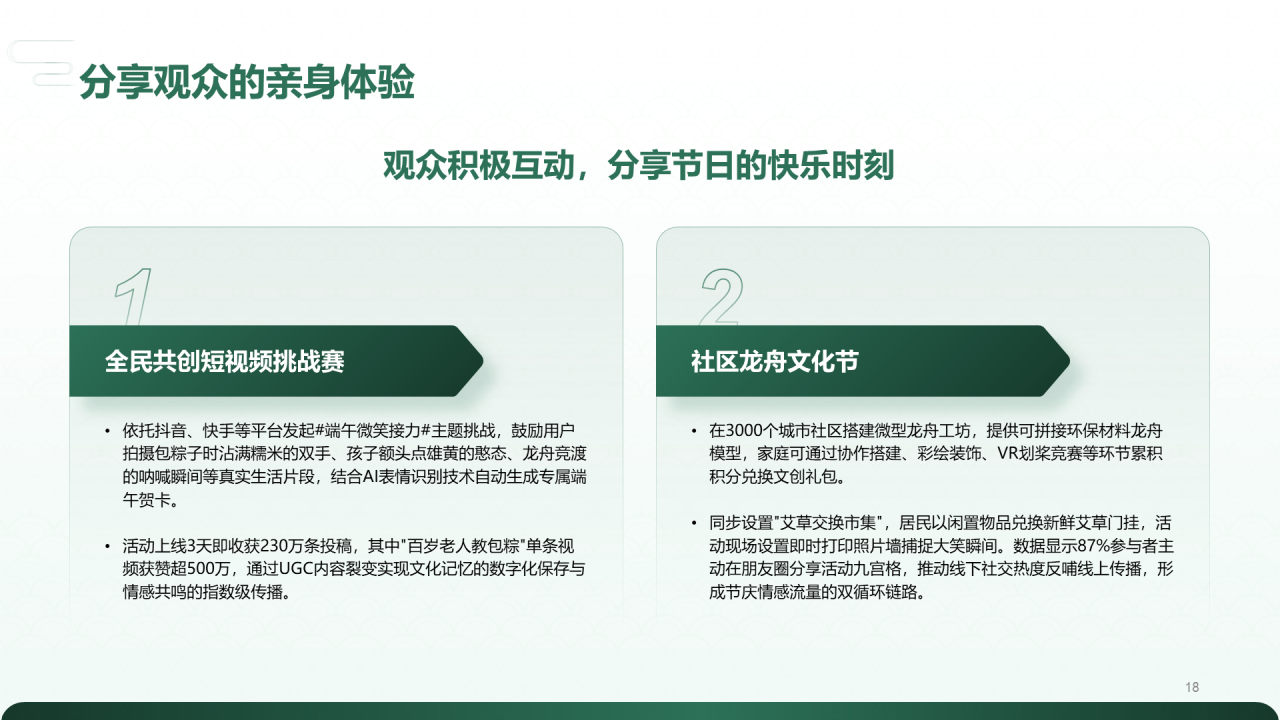 分享观众的亲身体验

观众积极互动，分享节日的快乐时刻

1

全民共创短视频挑战赛

• 依托抖音、快手等平台发起#端午微笑接力#主题挑战，鼓励用户拍摄包粽子时沾满糯米的双手、孩子额头点雄黄的憨态、龙舟竞渡的呐喊瞬间等真实生活片段，结合AI表情识别技术自动生成专属端午贺卡。

• 活动上线3天即收获230万条投稿，其中"百岁老人教包粽"单条视频获赞超500万，通过UGC内容裂变实现文化记忆的数字化保存与情感共鸣的指数级传播。

2

社区龙舟文化节

• 在3000个城市社区搭建微型龙舟工坊，提供可拼接环保材料龙舟模型，家庭可通过协作搭建、彩绘装饰、VR划桨竞赛等环节累积积分兑换文创礼包。

• 同步设置"艾草交换市集"，居民以闲置物品兑换新鲜艾草门挂，活动现场设置即时打印照片墙捕捉大笑瞬间。数据显示87%参与者主动在朋友圈分享活动九宫格，推动线下社交热度反哺线上传播，形成节庆情感流量的双循环链路。

18